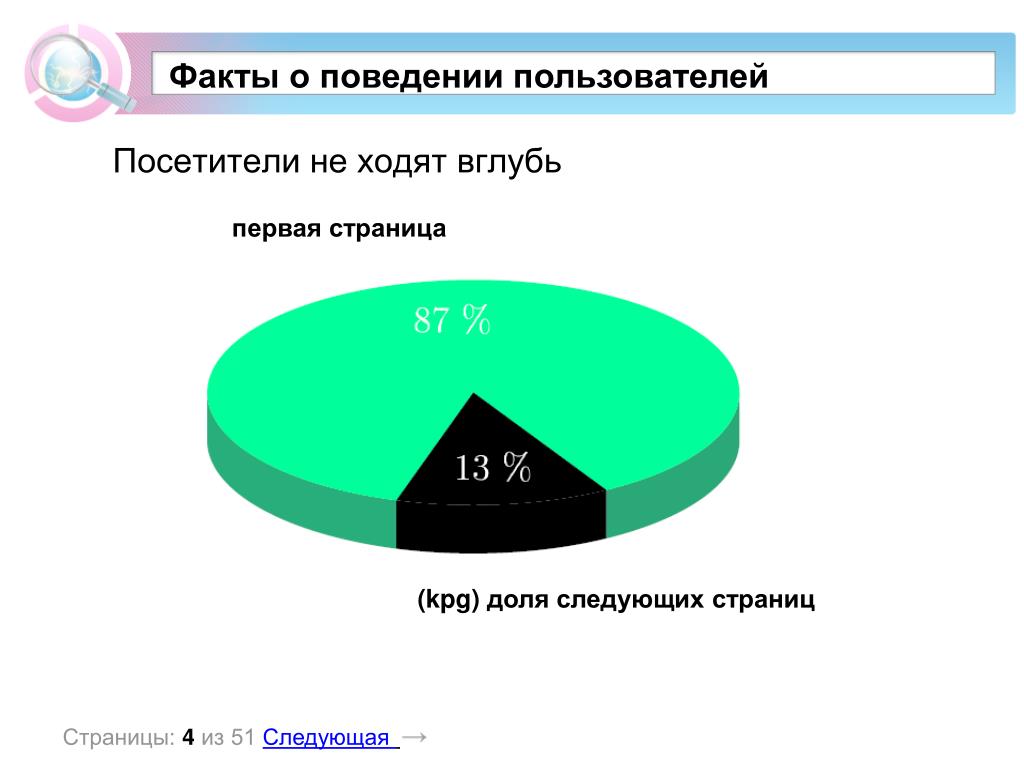 Факты о поведении пользователей

Посетители не ходят вглубь

первая страница

87 %

13 %

(kpg) доля следующих страниц

Страницы: 4 из 51 Следующая →